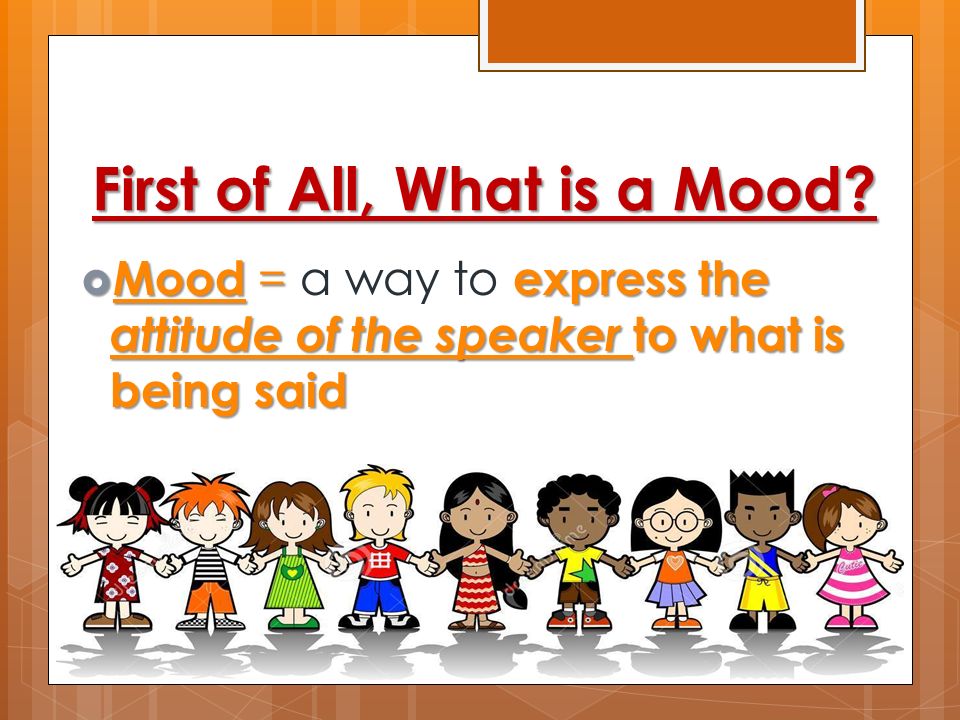 First of All, What is a Mood?

Mood = a way to express the attitude of the speaker to what is being said